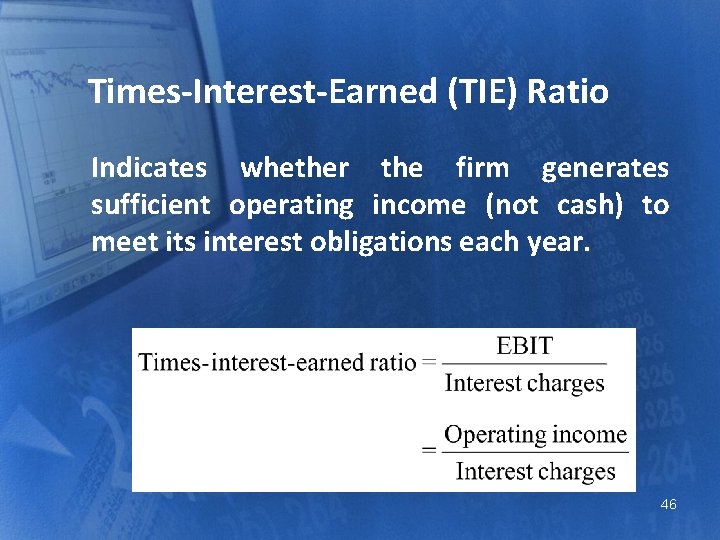 Times-Interest-Earned (TIE) Ratio

Indicates whether the firm generates sufficient operating income (not cash) to meet its interest obligations each year.

$\text{Times-interest-earned ratio} = \frac{\text{EBIT}}{\text{Interest charges}}$

$= \frac{\text{Operating income}}{\text{Interest charges}}$

46